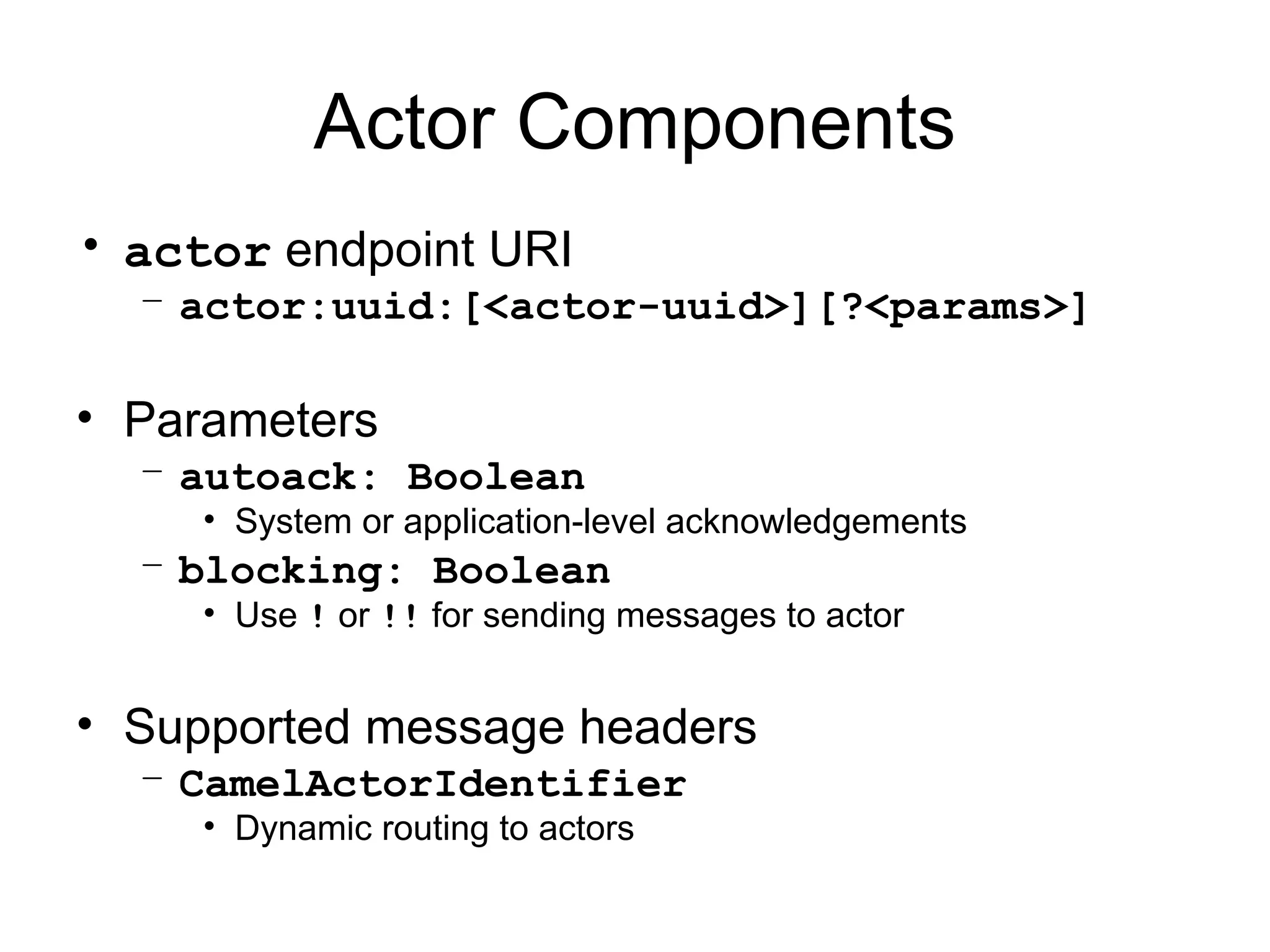 Actor Components

• actor endpoint URI
– actor:uuid:[<actor-uuid>][?<params>]

• Parameters
– autoack: Boolean
• System or application-level acknowledgements
– blocking: Boolean
• Use ! or !! for sending messages to actor

• Supported message headers
– CamelActorIdentifier
• Dynamic routing to actors